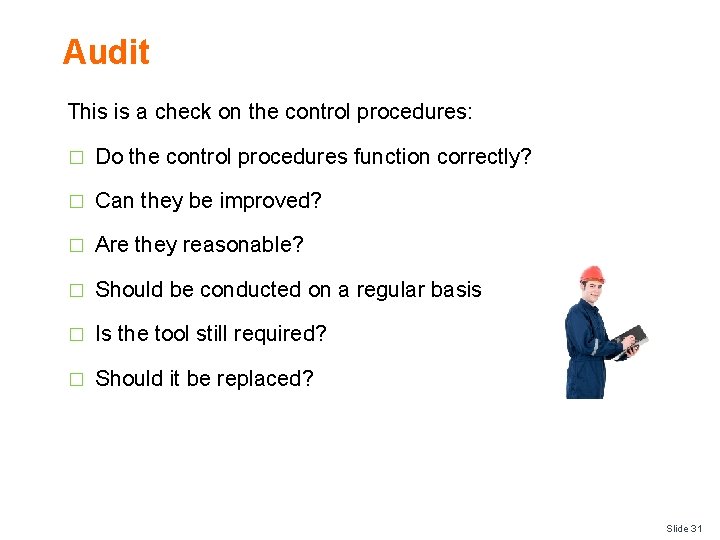 Audit

This is a check on the control procedures:

□ Do the control procedures function correctly?

□ Can they be improved?

□ Are they reasonable?

□ Should be conducted on a regular basis

□ Is the tool still required?

□ Should it be replaced?

Slide 31